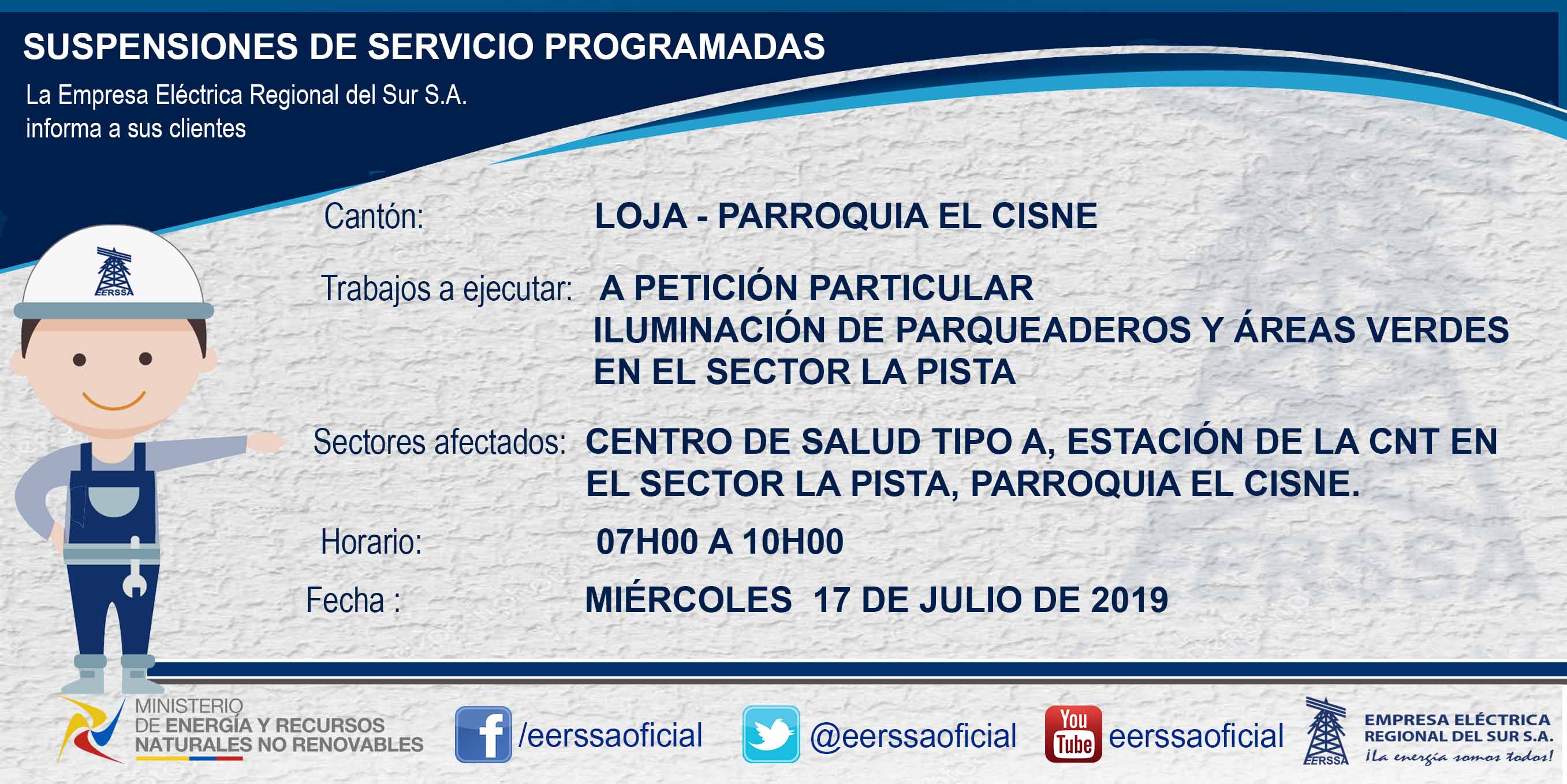 SUSPENSIONES DE SERVICIO PROGRAMADAS

La Empresa Eléctrica Regional del Sur S.A. informa a sus clientes

EERSSA

Cantón: LOJA - PARROQUIA EL CISNE

Trabajos a ejecutar: A PETICIÓN PARTICULAR ILUMINACIÓN DE PARQUEADEROS Y ÁREAS VERDES EN EL SECTOR LA PISTA

Sectores afectados: CENTRO DE SALUD TIPO A, ESTACIÓN DE LA CNT EN EL SECTOR LA PISTA, PARROQUIA EL CISNE.

Horario: 07H00 A 10H00

Fecha : MIÉRCOLES 17 DE JULIO DE 2019

MINISTERIO DE ENERGÍA Y RECURSOS NATURALES NO RENOVABLES

/eerssaoficial

@eerssaoficial

You Tube eerssaoficial

EERSSA EMPRESA ELÉCTRICA REGIONAL DEL SUR S.A. ¡La energía somos todos!